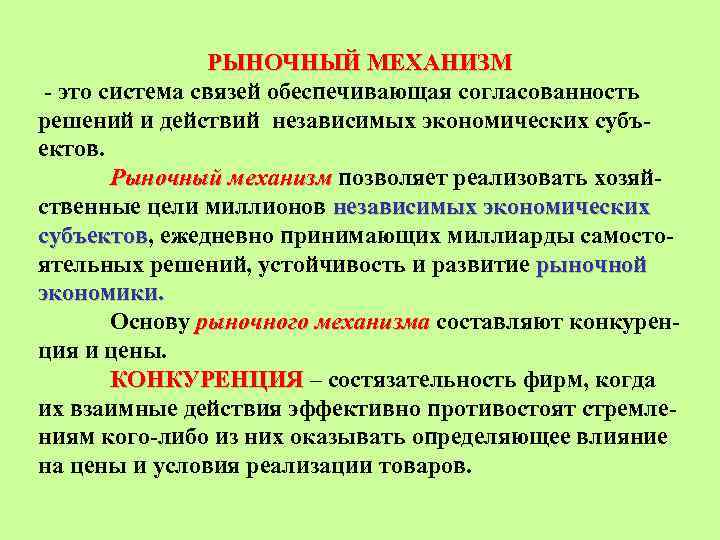 РЫНОЧНЫЙ МЕХАНИЗМ

- это система связей обеспечивающая согласованность решений и действий независимых экономических субъектов.

Рыночный механизм позволяет реализовать хозяйственные цели миллионов независимых экономических субъектов, ежедневно принимающих миллиарды самостоятельных решений, устойчивость и развитие рыночной экономики.

Основу рыночного механизма составляют конкуренция и цены.

КОНКУРЕНЦИЯ – состязательность фирм, когда их взаимные действия эффективно противостоят стремлениям кого-либо из них оказывать определяющее влияние на цены и условия реализации товаров.